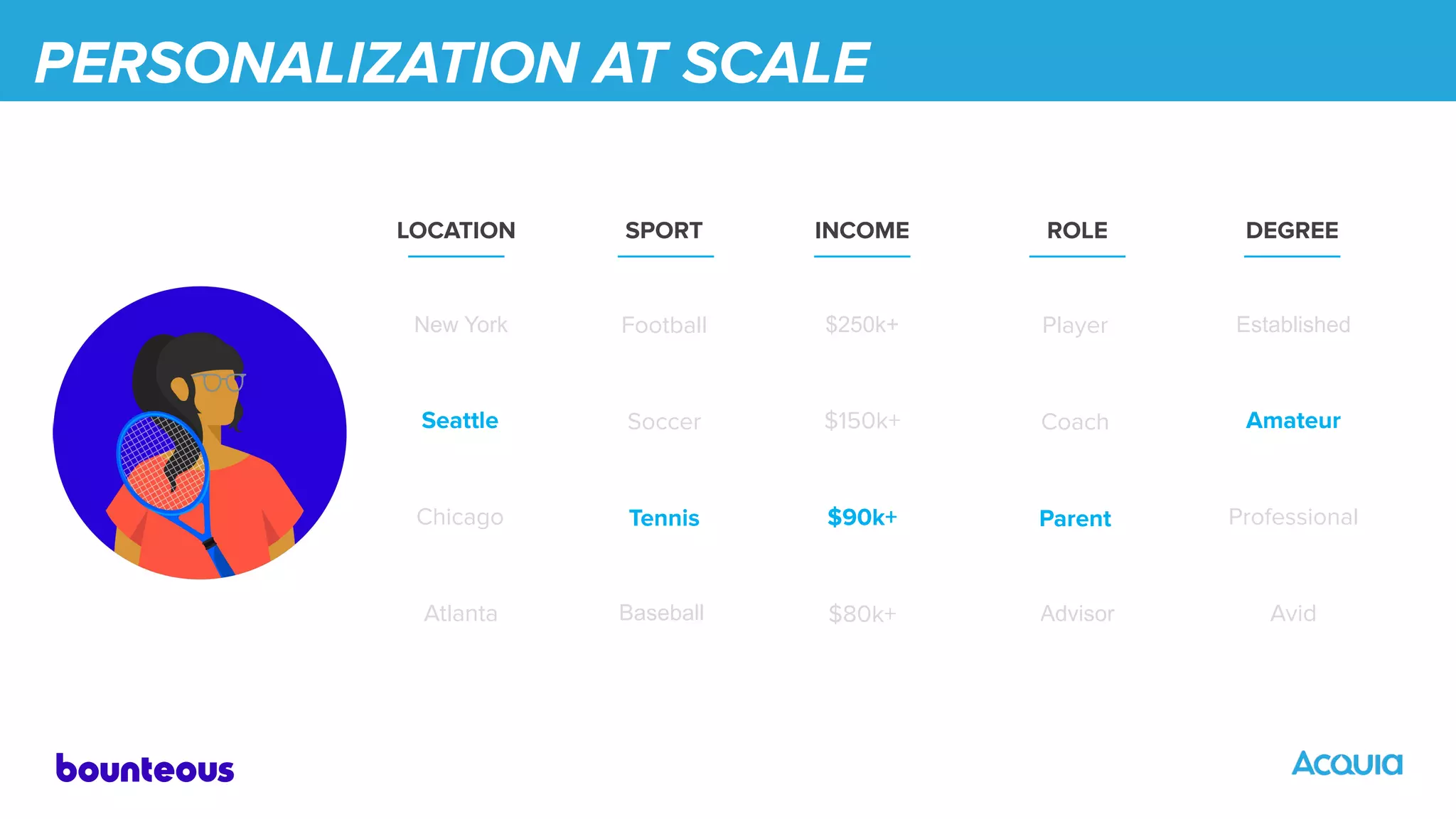 PERSONALIZATION AT SCALE

| LOCATION | SPORT | INCOME | ROLE | DEGREE |
|---|---|---|---|---|
| New York | Football | \$250k+ | Player | Established |
| Seattle | Soccer | \$150k+ | Coach | Amateur |
| Chicago | Tennis | \$90k+ | Parent | Professional |
| Atlanta | Baseball | \$80k+ | Advisor | Avid |

bounteous

ACQUIA